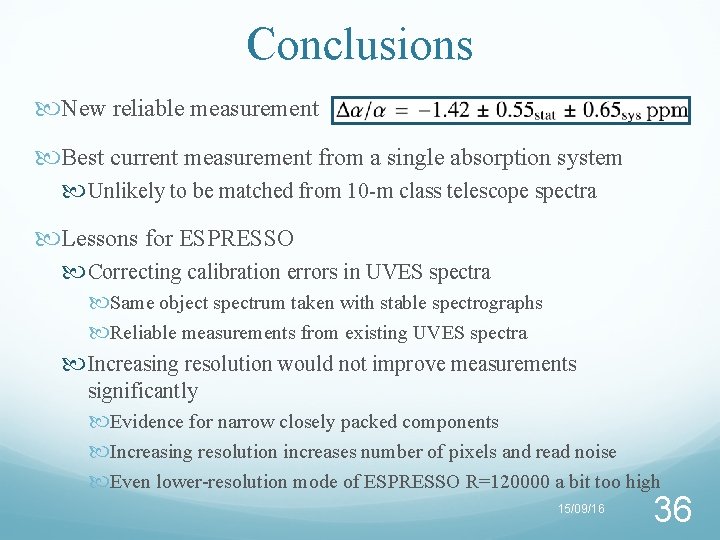 Conclusions

New reliable measurement $\Delta\alpha/\alpha = -1.42 \pm 0.55_{\text{stat}} \pm 0.65_{\text{sys}}$ ppm

Best current measurement from a single absorption system

Unlikely to be matched from 10-m class telescope spectra

Lessons for ESPRESSO

Correcting calibration errors in UVES spectra

Same object spectrum taken with stable spectrographs

Reliable measurements from existing UVES spectra

Increasing resolution would not improve measurements significantly

Evidence for narrow closely packed components

Increasing resolution increases number of pixels and read noise

Even lower-resolution mode of ESPRESSO R=120000 a bit too high

15/09/16

36